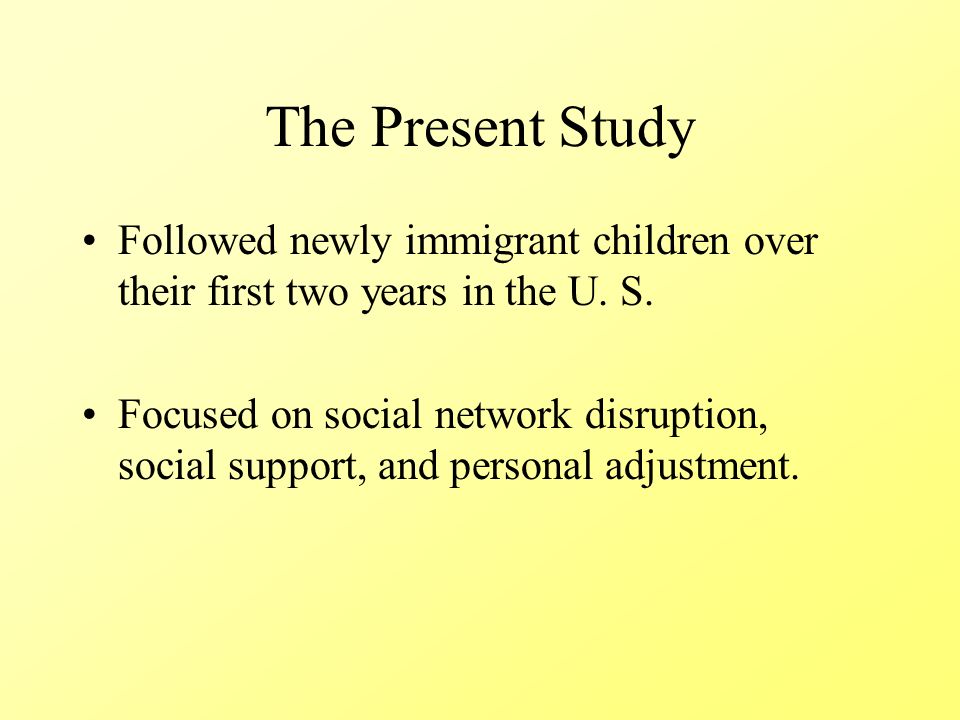 The Present Study

• Followed newly immigrant children over their first two years in the U. S.

• Focused on social network disruption, social support, and personal adjustment.